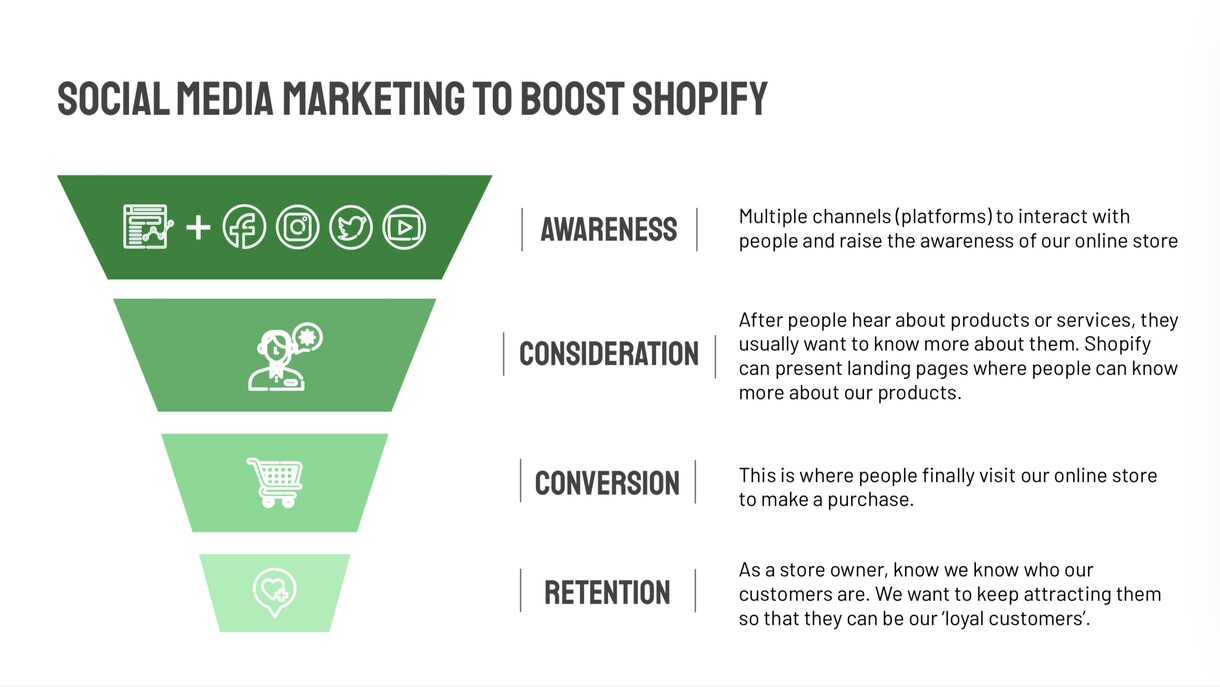 SOCIAL MEDIA MARKETING TO BOOST SHOPIFY

+

AWARENESS

Multiple channels (platforms) to interact with people and raise the awareness of our online store

CONSIDERATION

After people hear about products or services, they usually want to know more about them. Shopify can present landing pages where people can know more about our products.

CONVERSION

This is where people finally visit our online store to make a purchase.

RETENTION

As a store owner, know we know who our customers are. We want to keep attracting them so that they can be our 'loyal customers'.